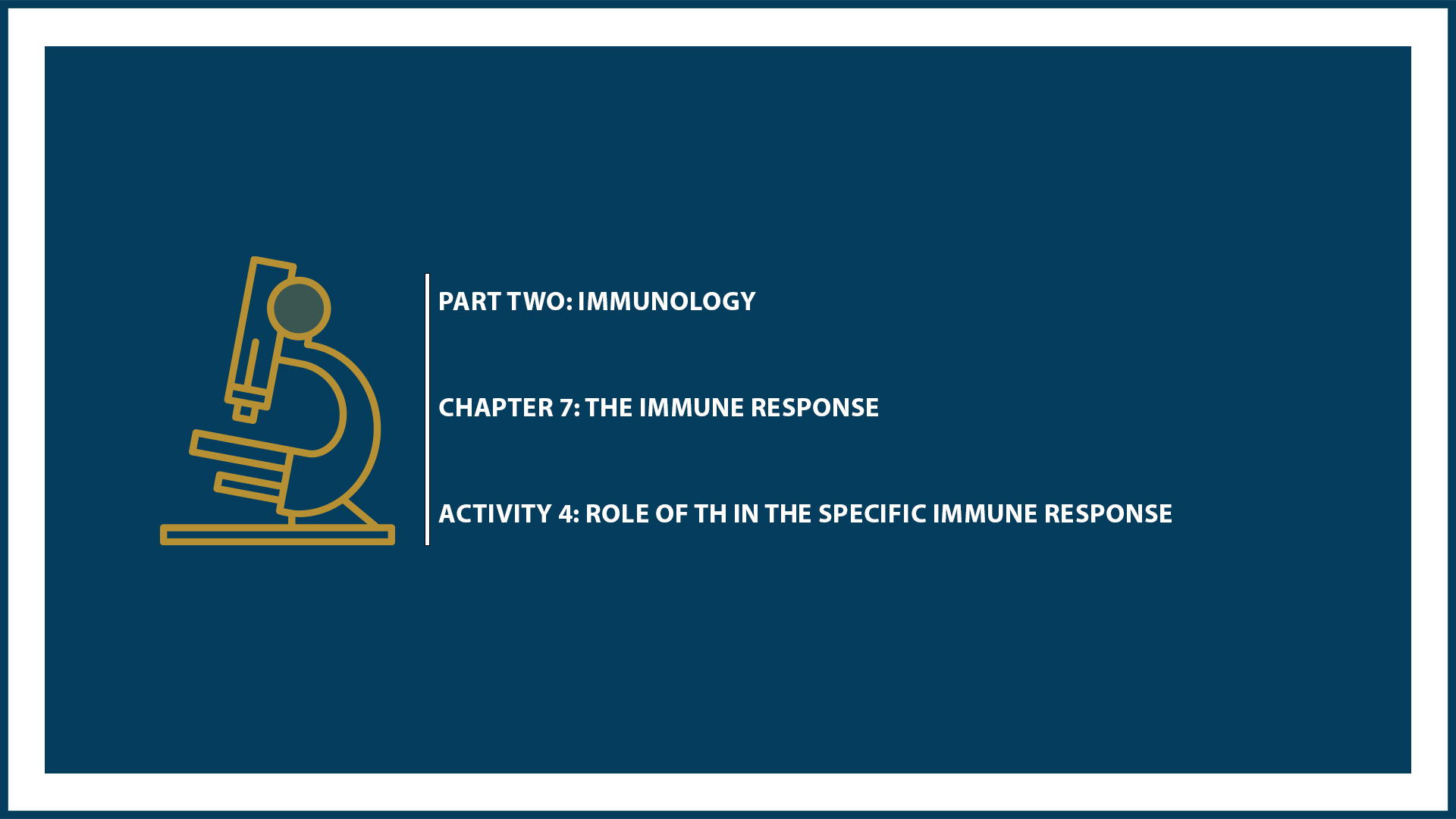 PART TWO: IMMUNOLOGY

CHAPTER 7: THE IMMUNE RESPONSE

ACTIVITY 4: ROLE OF TH IN THE SPECIFIC IMMUNE RESPONSE